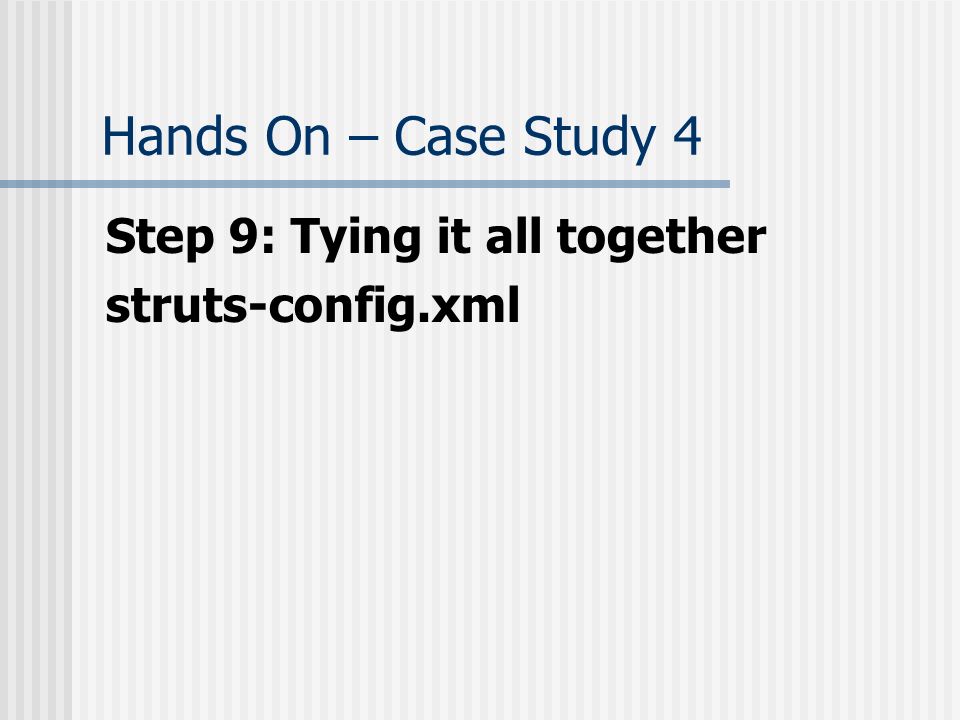 Hands On – Case Study 4

Step 9: Tying it all together
struts-config.xml